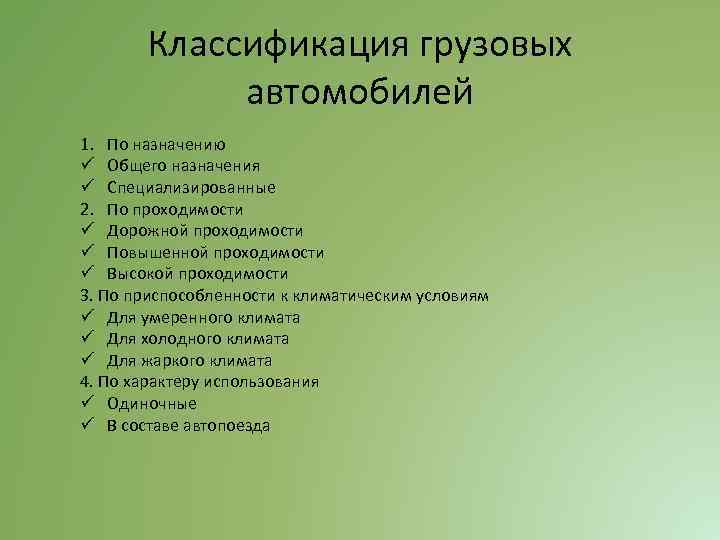 Классификация грузовых автомобилей

1. По назначению
✓ Общего назначения
✓ Специализированные
2. По проходимости
✓ Дорожной проходимости
✓ Повышенной проходимости
✓ Высокой проходимости
3. По приспособленности к климатическим условиям
✓ Для умеренного климата
✓ Для холодного климата
✓ Для жаркого климата
4. По характеру использования
✓ Одиночные
✓ В составе автопоезда